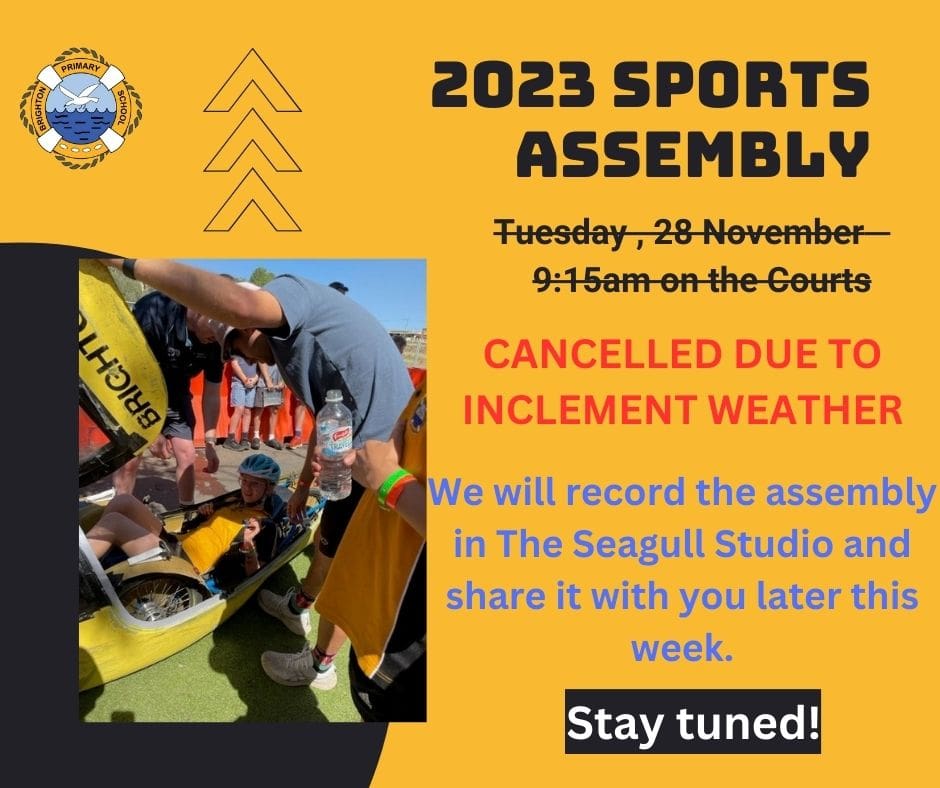 BRIGHTON PRIMARY SCHOOL

2023 SPORTS ASSEMBLY

~~Tuesday , 28 November~~
~~9:15am on the Courts~~

CANCELLED DUE TO INCLEMENT WEATHER

We will record the assembly in The Seagull Studio and share it with you later this week.

Stay tuned!

BRIGHTO